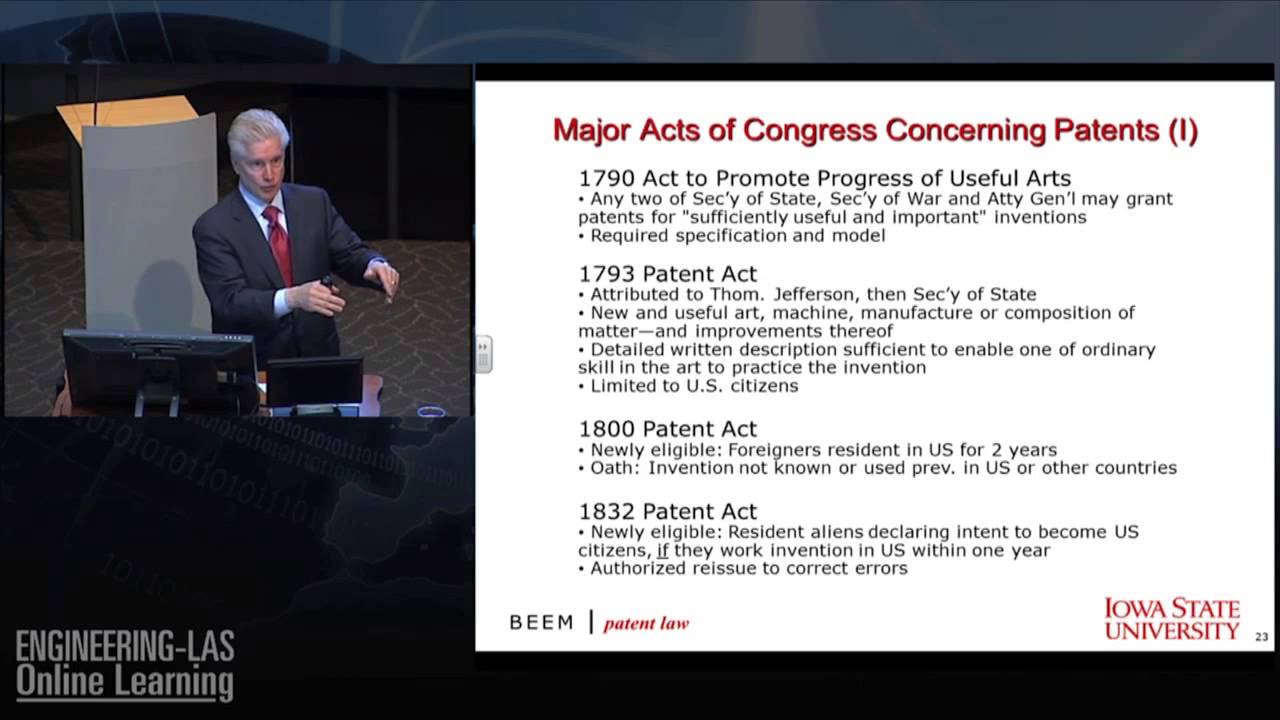 Major Acts of Congress Concerning Patents (I)

1790 Act to Promote Progress of Useful Arts
• Any two of Sec'y of State, Sec'y of War and Atty Gen'l may grant patents for "sufficiently useful and important" inventions
• Required specification and model

1793 Patent Act
• Attributed to Thom. Jefferson, then Sec'y of State
• New and useful art, machine, manufacture or composition of matter—and improvements thereof
• Detailed written description sufficient to enable one of ordinary skill in the art to practice the invention
• Limited to U.S. citizens

1800 Patent Act
• Newly eligible: Foreigners resident in US for 2 years
• Oath: Invention not known or used prev. in US or other countries

1832 Patent Act
• Newly eligible: Resident aliens declaring intent to become US citizens, if they work invention in US within one year
• Authorized reissue to correct errors

BEEM | patent law

IOWA STATE UNIVERSITY

23

ENGINEERING-LAS
Online Learning